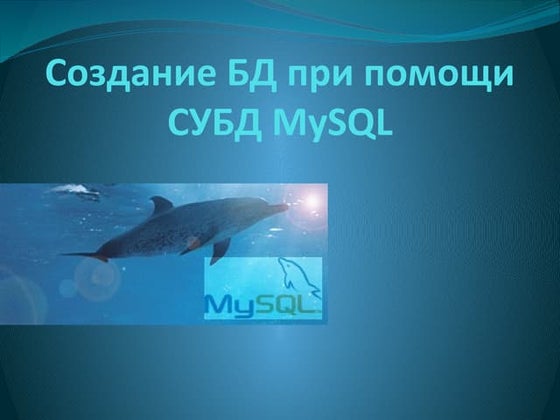 Создание БД при помощи СУБД MySQL

MySQL